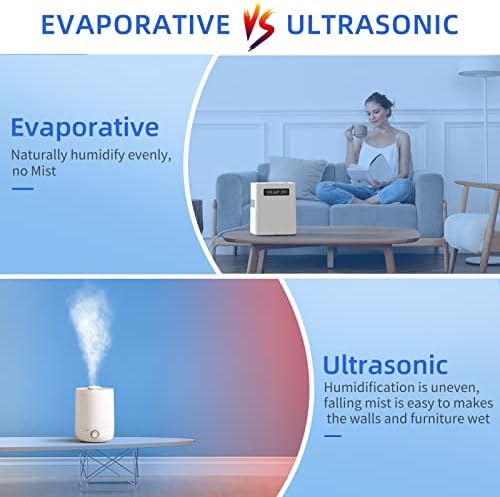 EVAPORATIVE VS ULTRASONIC

Evaporative

Naturally humidify evenly, no Mist

Ultrasonic

Humidification is uneven, falling mist is easy to makes the walls and furniture wet